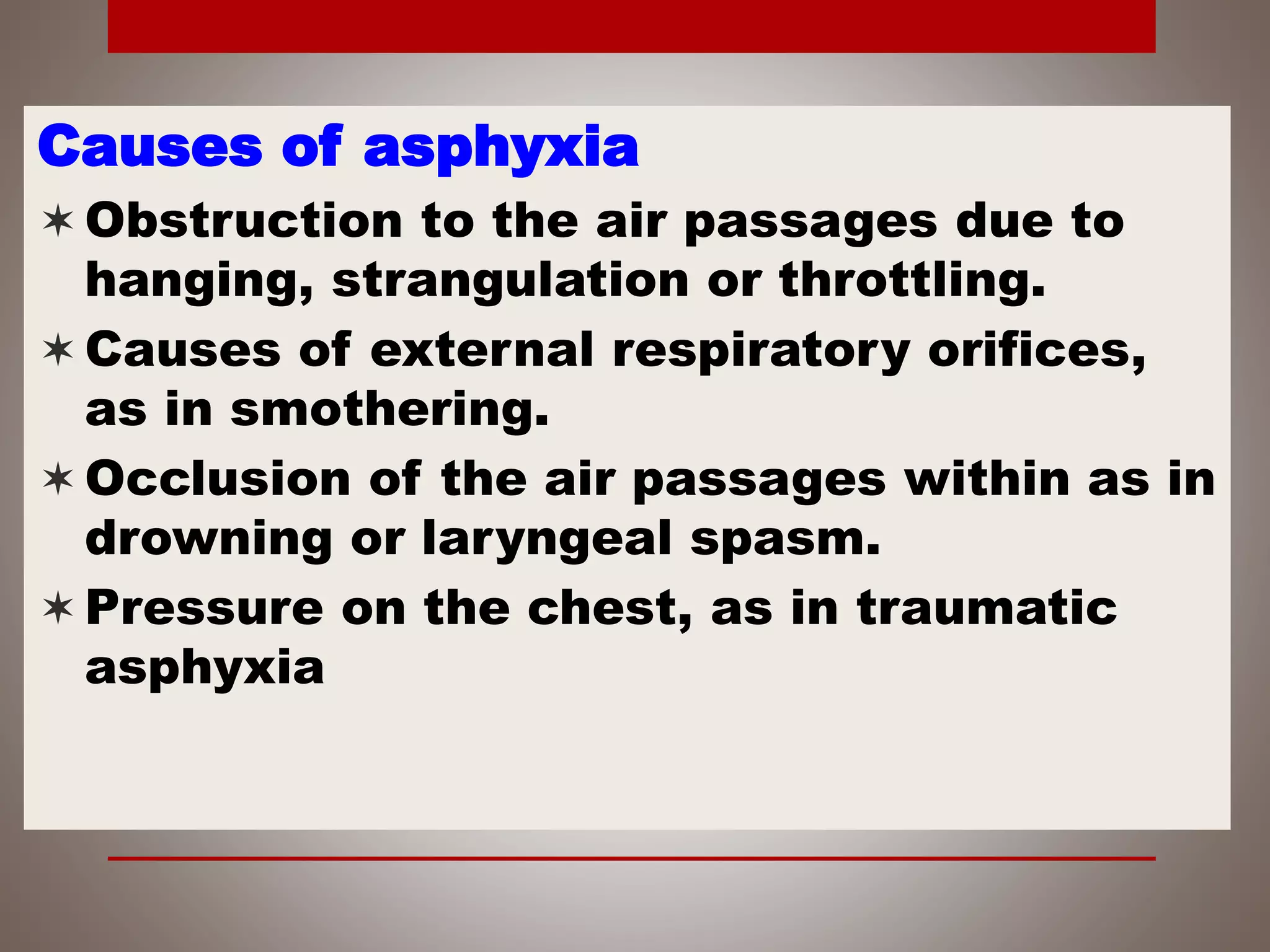 Causes of asphyxia

✶ Obstruction to the air passages due to hanging, strangulation or throttling.

✶ Causes of external respiratory orifices, as in smothering.

✶ Occlusion of the air passages within as in drowning or laryngeal spasm.

✶ Pressure on the chest, as in traumatic asphyxia